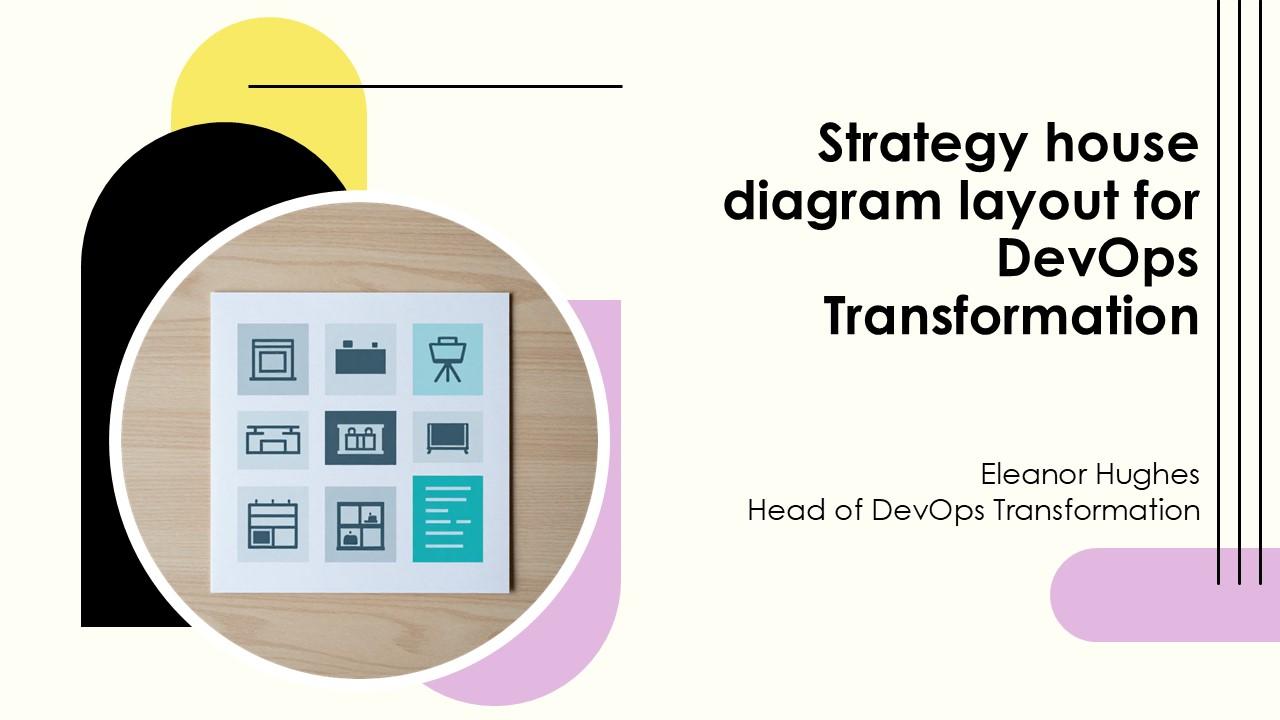 Strategy house diagram layout for DevOps Transformation

Eleanor Hughes
Head of DevOps Transformation